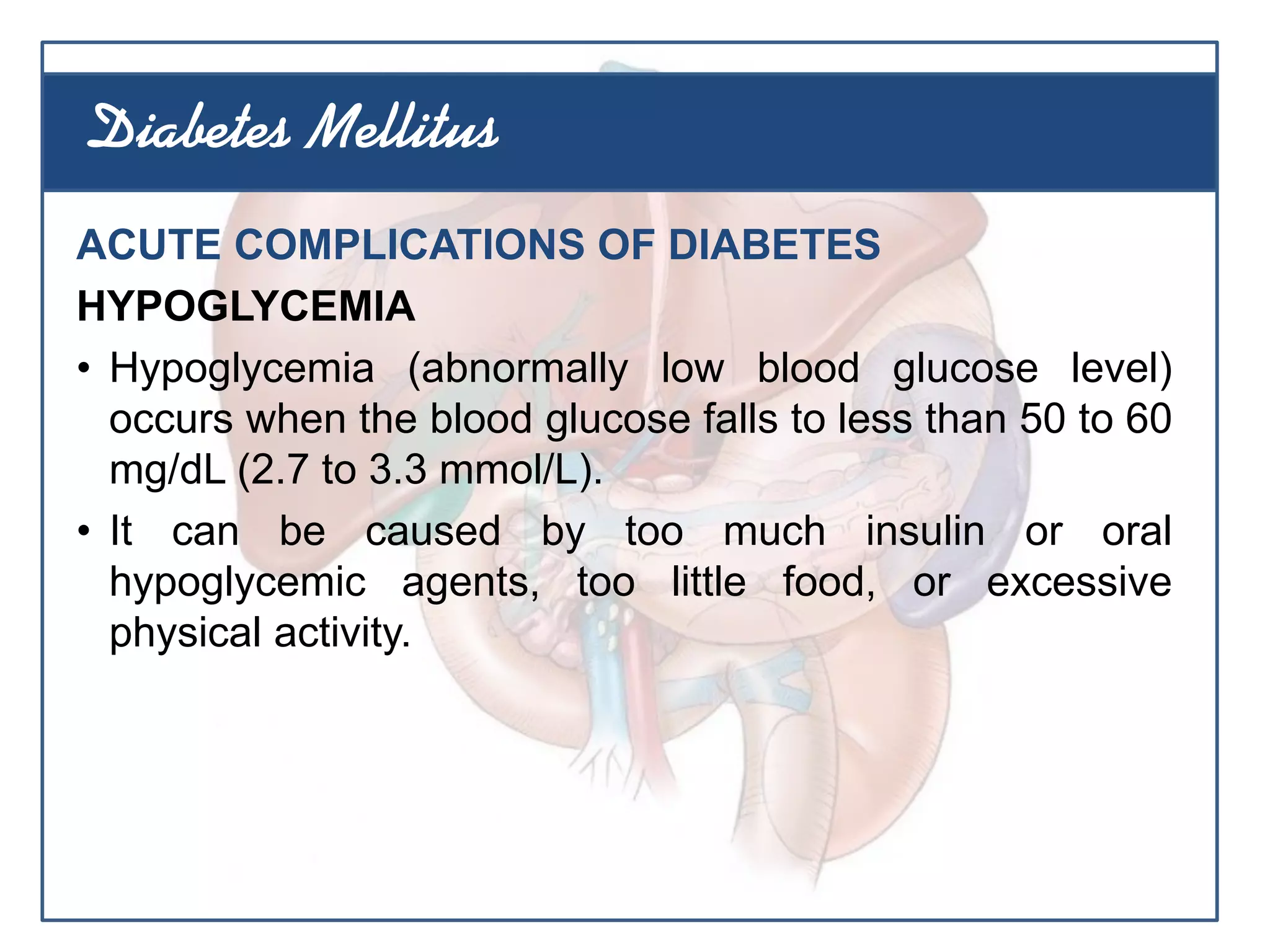 Diabetes Mellitus

ACUTE COMPLICATIONS OF DIABETES

HYPOGLYCEMIA

• Hypoglycemia (abnormally low blood glucose level) occurs when the blood glucose falls to less than 50 to 60 mg/dL (2.7 to 3.3 mmol/L).

• It can be caused by too much insulin or oral hypoglycemic agents, too little food, or excessive physical activity.